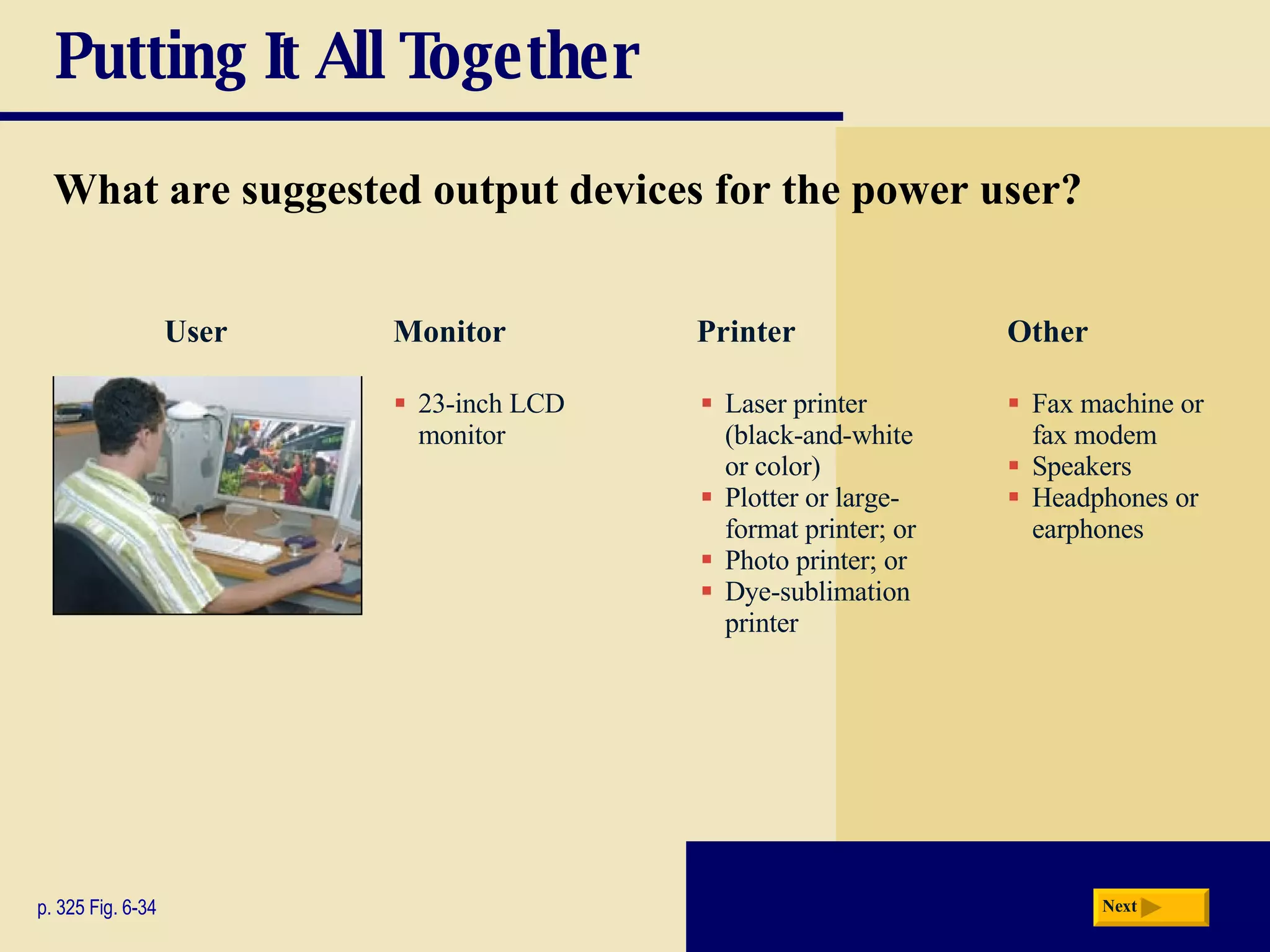 Putting It All Together

What are suggested output devices for the power user?

User

Monitor

- 23-inch LCD monitor

Printer

- Laser printer (black-and-white or color)
- Plotter or large-format printer; or
- Photo printer; or
- Dye-sublimation printer

Other

- Fax machine or fax modem
- Speakers
- Headphones or earphones

p. 325 Fig. 6-34

Next